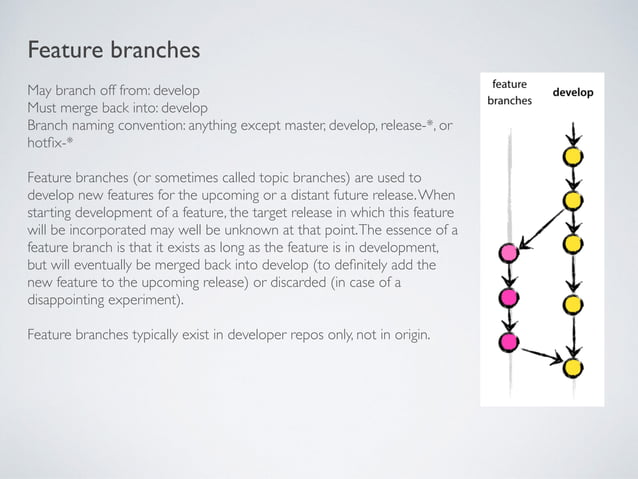 Feature branches

May branch off from: develop
Must merge back into: develop
Branch naming convention: anything except master, develop, release-*, or hotfix-*

Feature branches (or sometimes called topic branches) are used to develop new features for the upcoming or a distant future release. When starting development of a feature, the target release in which this feature will be incorporated may well be unknown at that point. The essence of a feature branch is that it exists as long as the feature is in development, but will eventually be merged back into develop (to definitely add the new feature to the upcoming release) or discarded (in case of a disappointing experiment).

Feature branches typically exist in developer repos only, not in origin.

feature branches

develop